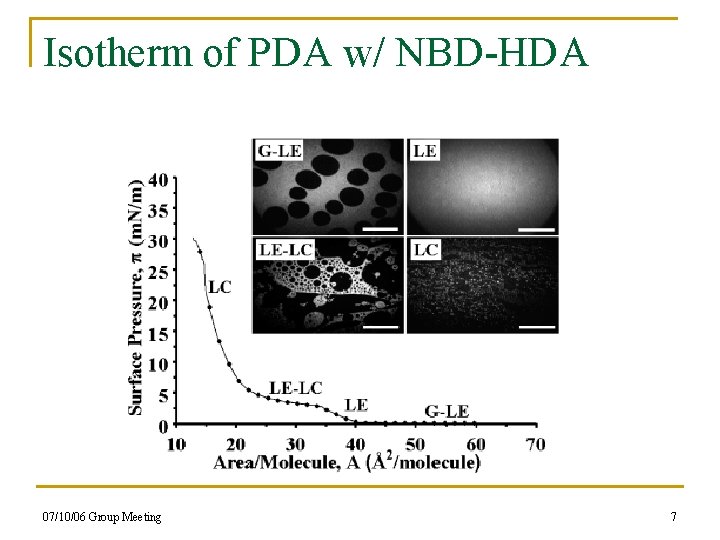 Isotherm of PDA w/ NBD-HDA

G-LE

LE

LE-LC

LC

Surface Pressure, $\pi$ (mN/m)

40
35
30
25
20
15
10
5
0

LC

LE-LC

LE

G-LE

10 20 30 40 50 60 70

Area/Molecule, A ($Å^2$/molecule)

07/10/06 Group Meeting

7